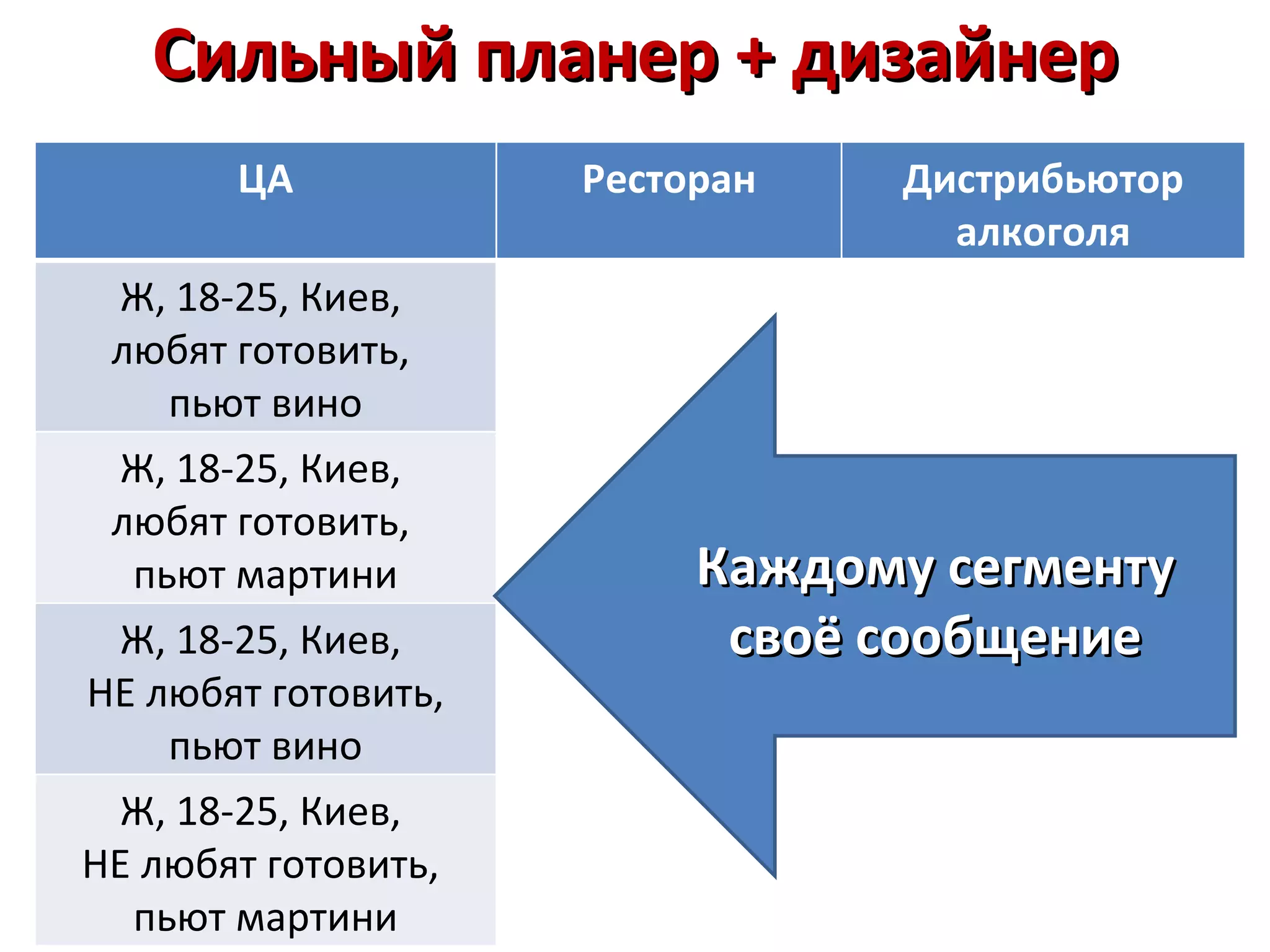 Сильный планер + дизайнер

| ЦА | Ресторан | Дистрибьютор алкоголя |
|---|---|---|
| Ж, 18-25, Киев, любят готовить, пьют вино | | |
| Ж, 18-25, Киев, любят готовить, пьют мартини | | |
| Ж, 18-25, Киев, НЕ любят готовить, пьют вино | | |
| Ж, 18-25, Киев, НЕ любят готовить, пьют мартини | | |

Каждому сегменту своё сообщение